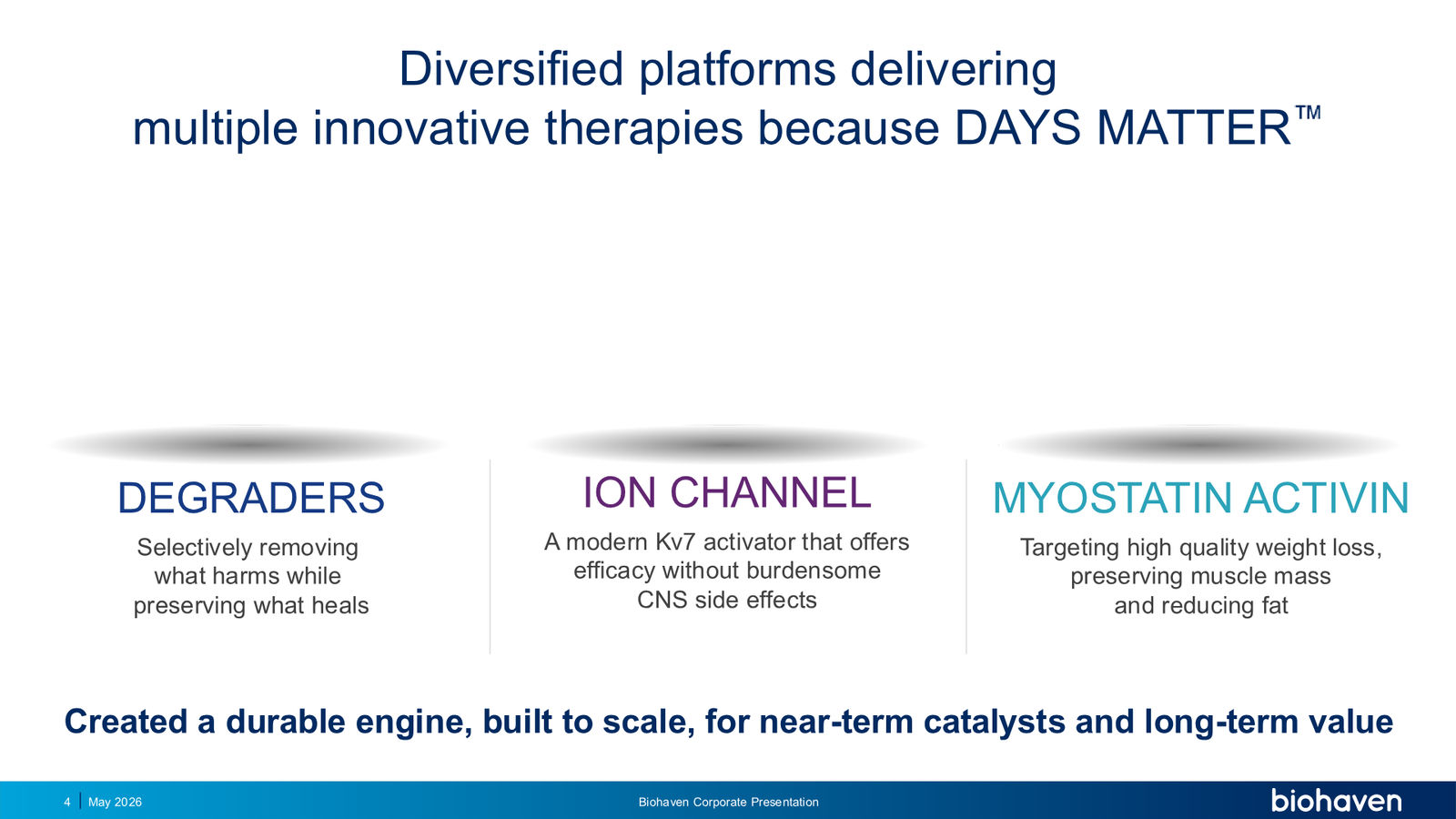 Diversified platforms delivering multiple innovative therapies because DAYS MATTER™

DEGRADERS

Selectively removing what harms while preserving what heals

ION CHANNEL

A modern Kv7 activator that offers efficacy without burdensome CNS side effects

MYOSTATIN ACTIVIN

Targeting high quality weight loss, preserving muscle mass and reducing fat

Created a durable engine, built to scale, for near-term catalysts and long-term value

4 | May 2026

Biohaven Corporate Presentation

biohaven